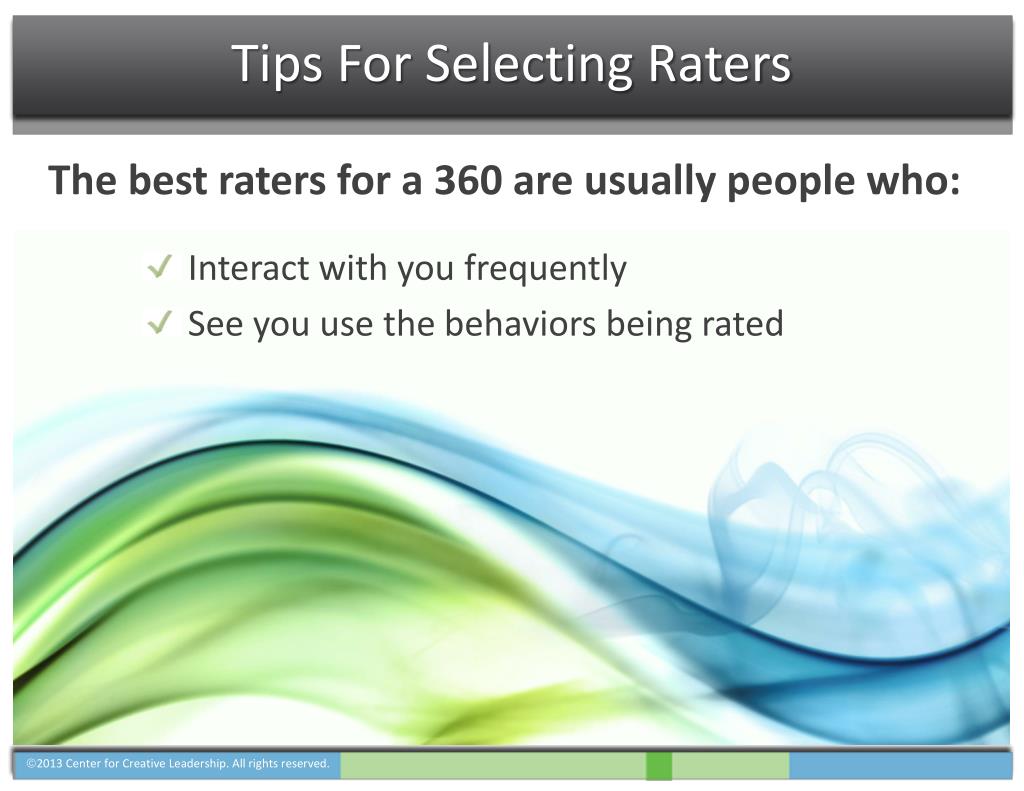 Tips For Selecting Raters

The best raters for a 360 are usually people who:

✓ Interact with you frequently
✓ See you use the behaviors being rated

©2013 Center for Creative Leadership. All rights reserved.